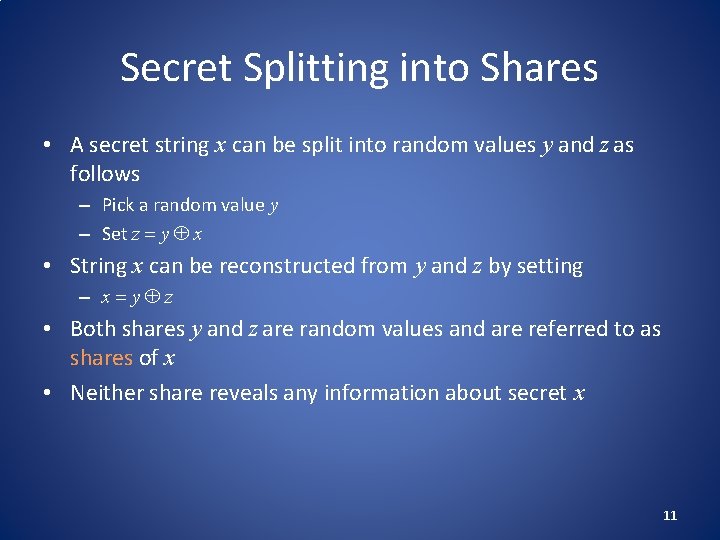 Secret Splitting into Shares

• A secret string $x$ can be split into random values $y$ and $z$ as follows

– Pick a random value $y$

– Set $z = y \oplus x$

• String $x$ can be reconstructed from $y$ and $z$ by setting

– $x = y \oplus z$

• Both shares $y$ and $z$ are random values and are referred to as shares of $x$

• Neither share reveals any information about secret $x$

11